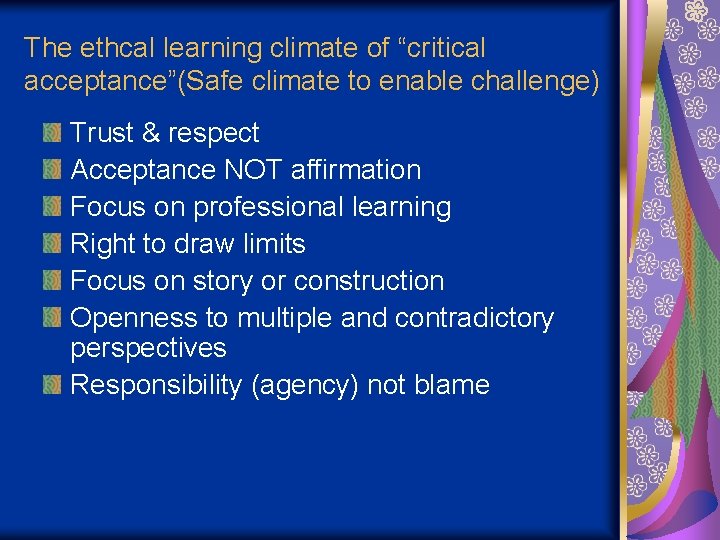 The ethcal learning climate of “critical acceptance”(Safe climate to enable challenge)

Trust & respect
Acceptance NOT affirmation
Focus on professional learning
Right to draw limits
Focus on story or construction
Openness to multiple and contradictory perspectives
Responsibility (agency) not blame